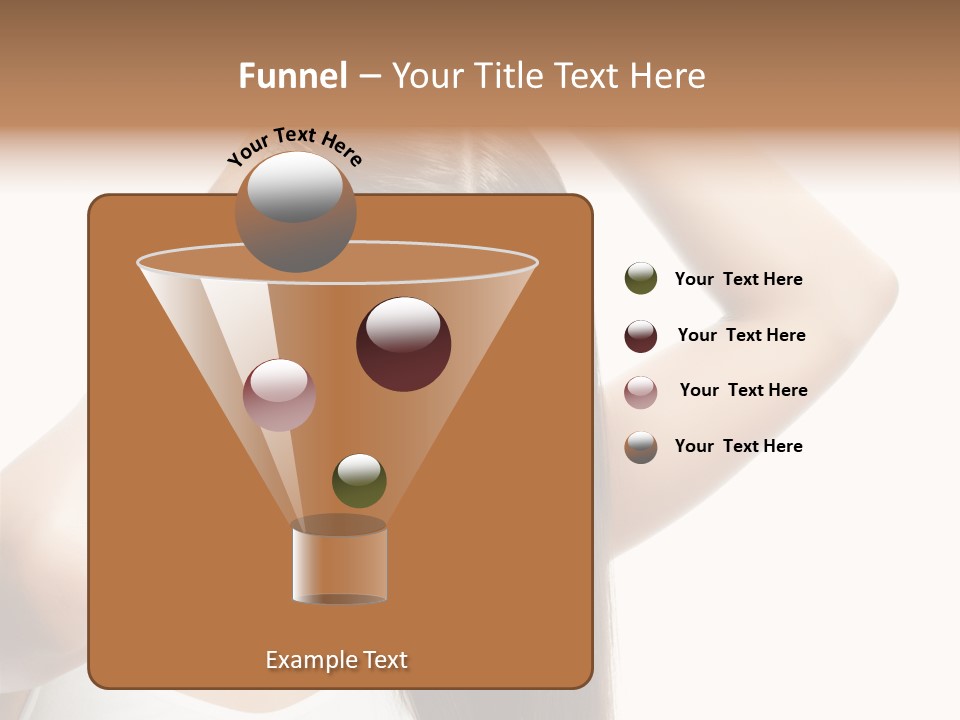 Funnel – Your Title Text Here

Your Text Here

Your Text Here

Your Text Here

Your Text Here

Your Text Here

Example Text